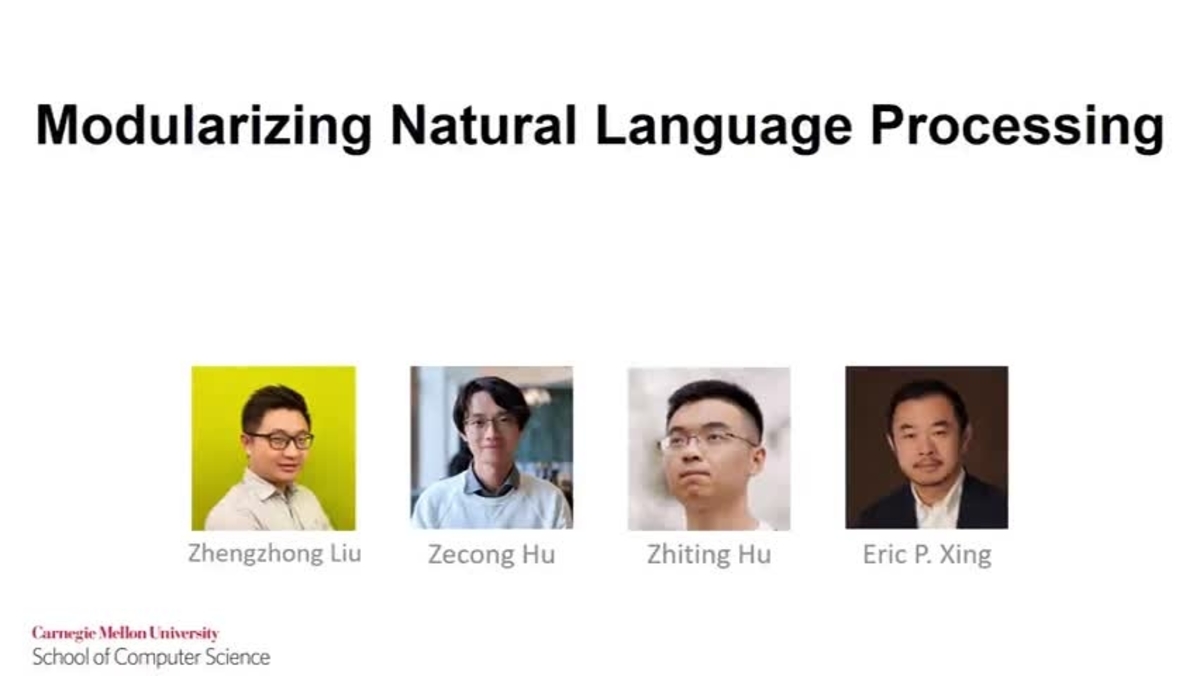 Modularizing Natural Language Processing

Zhengzhong Liu

Zecong Hu

Zhiting Hu

Eric P. Xing

Carnegie Mellon University
School of Computer Science